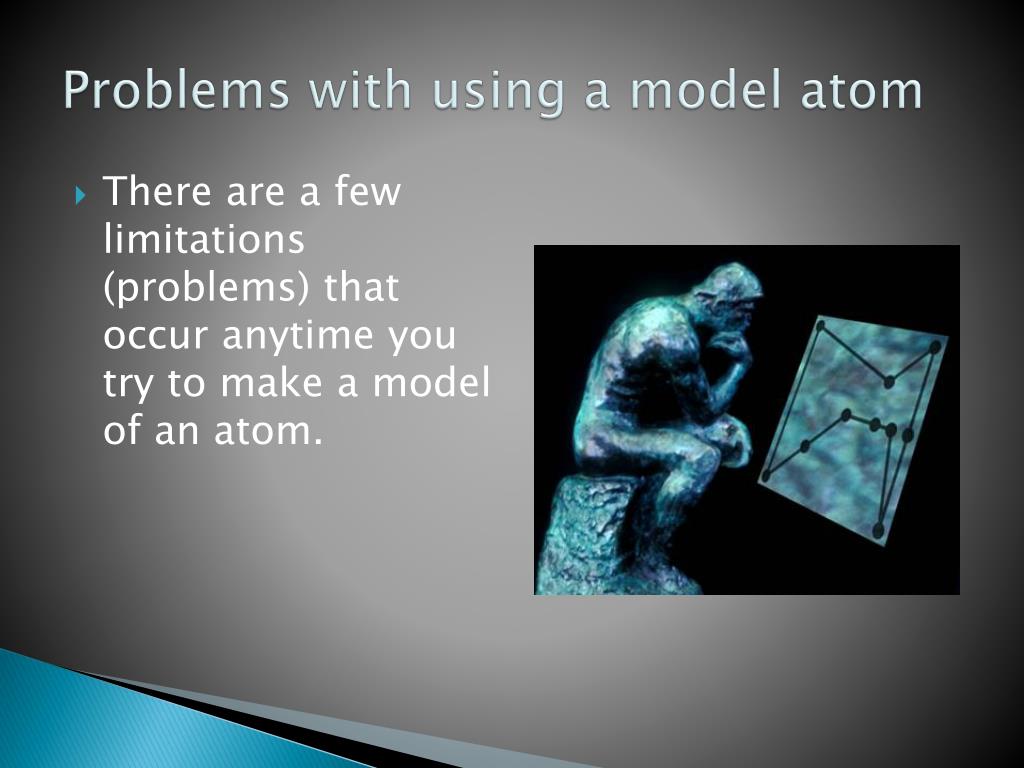 Problems with using a model atom

There are a few limitations (problems) that occur anytime you try to make a model of an atom.